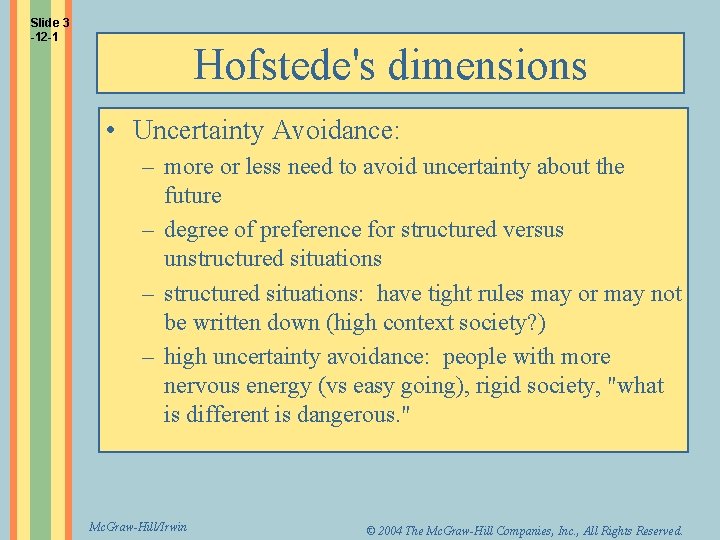 Slide 3
-12-1

Hofstede's dimensions

• Uncertainty Avoidance:
– more or less need to avoid uncertainty about the future
– degree of preference for structured versus unstructured situations
– structured situations: have tight rules may or may not be written down (high context society?)
– high uncertainty avoidance: people with more nervous energy (vs easy going), rigid society, "what is different is dangerous."

McGraw-Hill/Irwin

© 2004 The McGraw-Hill Companies, Inc., All Rights Reserved.